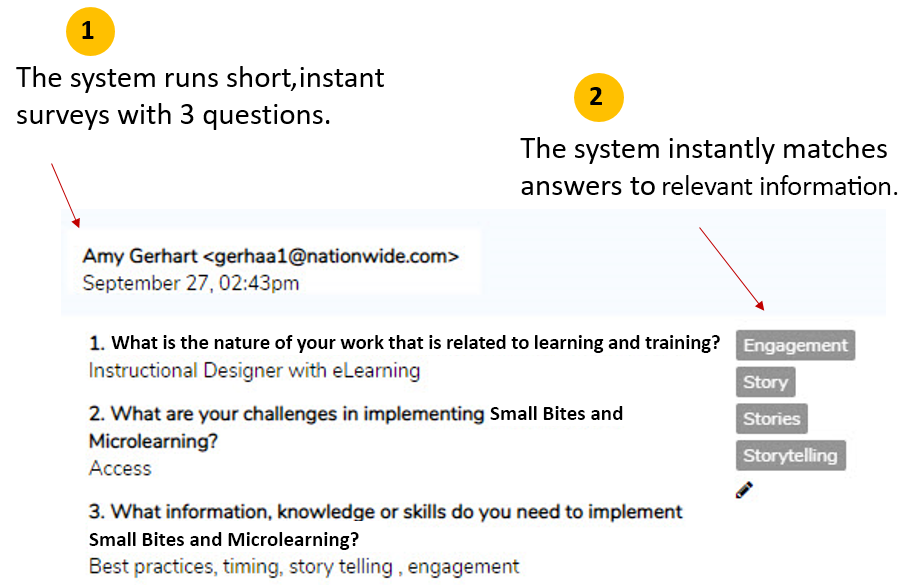 1

The system runs short,instant surveys with 3 questions.

2

The system instantly matches answers to relevant information.

Amy Gerhart <gerhaa1@nationwide.com>
September 27, 02:43pm

1. What is the nature of your work that is related to learning and training?
Instructional Designer with eLearning

2. What are your challenges in implementing Small Bites and Microlearning?
Access

3. What information, knowledge or skills do you need to implement Small Bites and Microlearning?
Best practices, timing, story telling , engagement

Engagement

Story

Stories

Storytelling